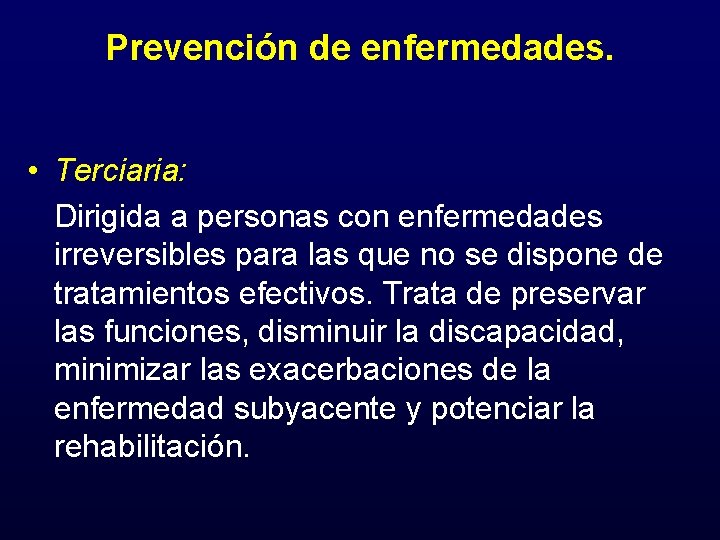 Prevención de enfermedades.

• Terciaria:

Dirigida a personas con enfermedades irreversibles para las que no se dispone de tratamientos efectivos. Trata de preservar las funciones, disminuir la discapacidad, minimizar las exacerbaciones de la enfermedad subyacente y potenciar la rehabilitación.